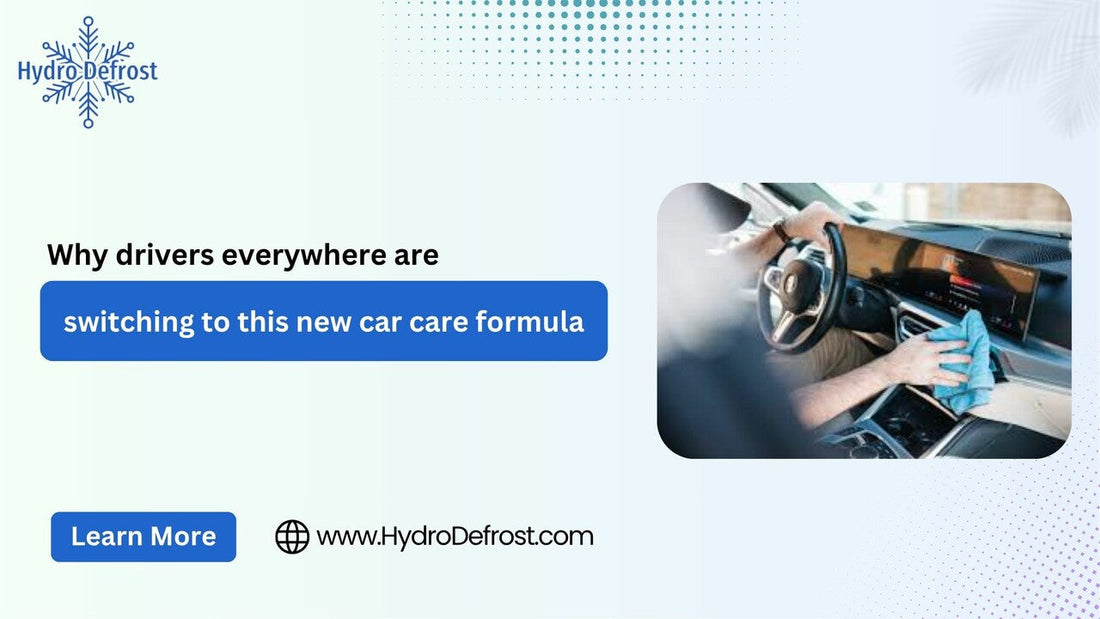 Hydro Defrost

Why drivers everywhere are

switching to this new car care formula

Learn More

www.HydroDefrost.com